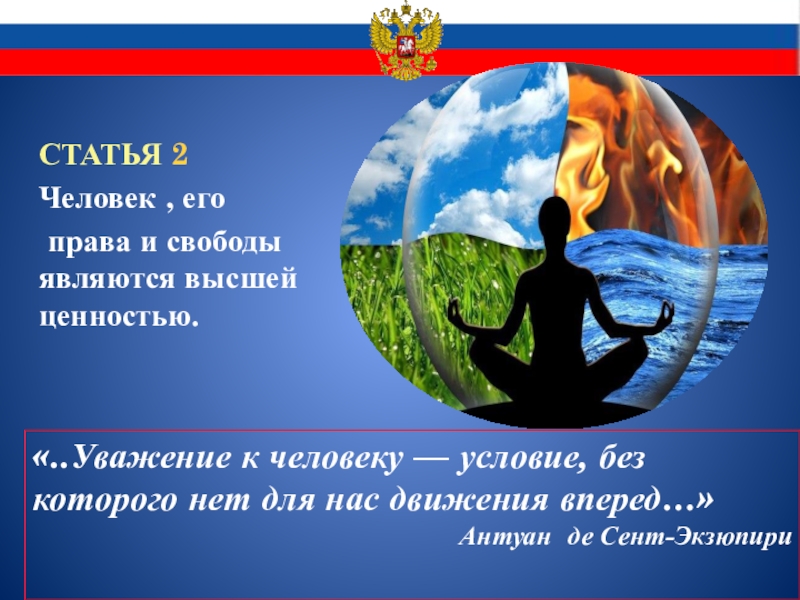 СТАТЬЯ 2

Человек , его права и свободы являются высшей ценностью.

«..Уважение к человеку — условие, без которого нет для нас движения вперед…»

Антуан де Сент-Экзюпири